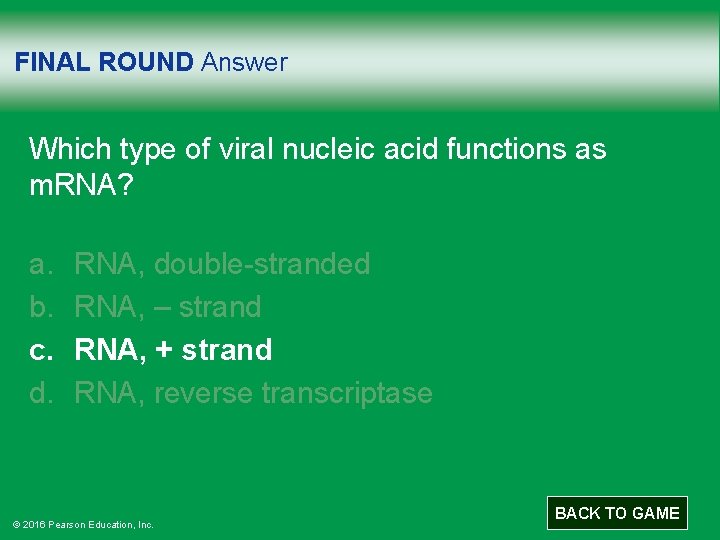 FINAL ROUND Answer

Which type of viral nucleic acid functions as mRNA?

a. RNA, double-stranded
b. RNA, – strand
c. RNA, + strand
d. RNA, reverse transcriptase

© 2016 Pearson Education, Inc.

BACK TO GAME